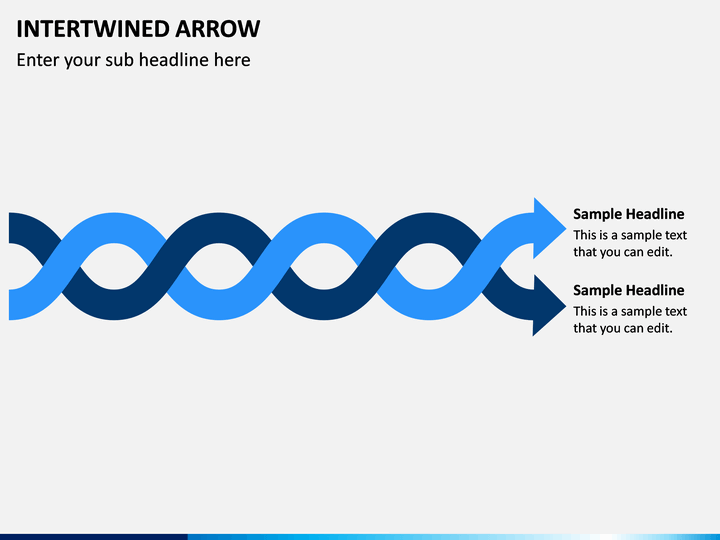 INTERTWINED ARROW

Enter your sub headline here

Sample Headline

This is a sample text that you can edit.

Sample Headline

This is a sample text that you can edit.